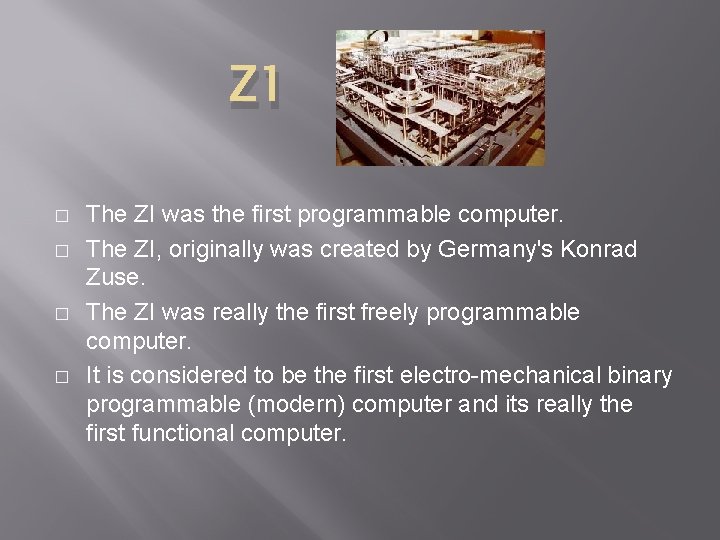 Z1

□ The ZI was the first programmable computer.

□ The ZI, originally was created by Germany's Konrad Zuse.

□ The ZI was really the first freely programmable computer.

□ It is considered to be the first electro-mechanical binary programmable (modern) computer and its really the first functional computer.